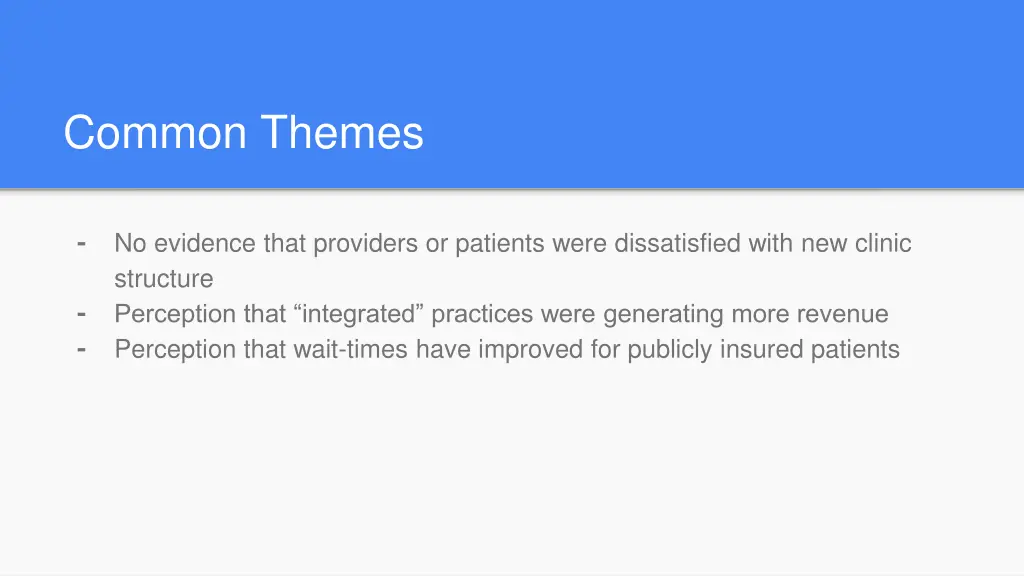 Common Themes

- No evidence that providers or patients were dissatisfied with new clinic structure
- Perception that “integrated” practices were generating more revenue
- Perception that wait-times have improved for publicly insured patients